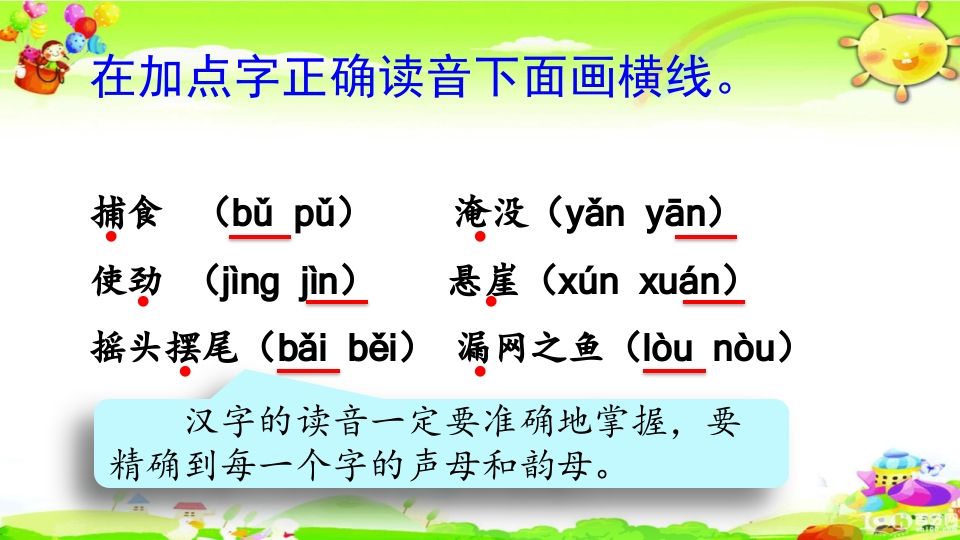 在加点字正确读音下面画横线。

捕食 （bǔ pǔ） 淹没（yǎn yān）

使劲 （jìng jìn） 悬崖（xún xuán）

摇头摆尾（bǎi běi） 漏网之鱼（lòu nòu）

汉字的读音一定要准确地掌握，要精确到每一个字的声母和韵母。